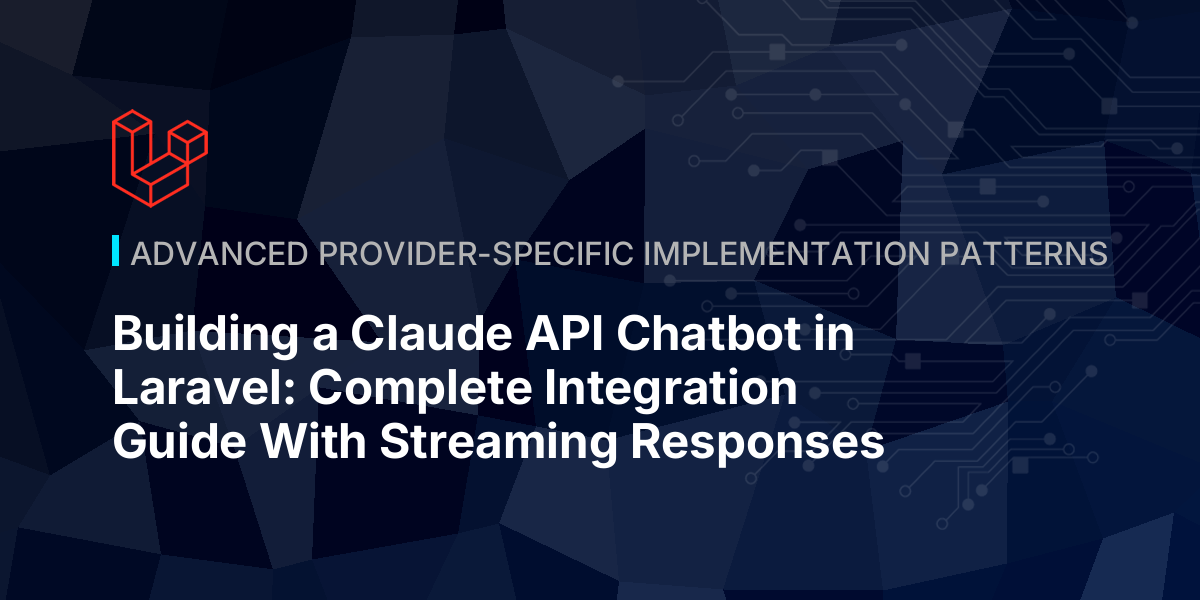 ADVANCED PROVIDER-SPECIFIC IMPLEMENTATION PATTERNS

Building a Claude API Chatbot in Laravel: Complete Integration Guide With Streaming Responses